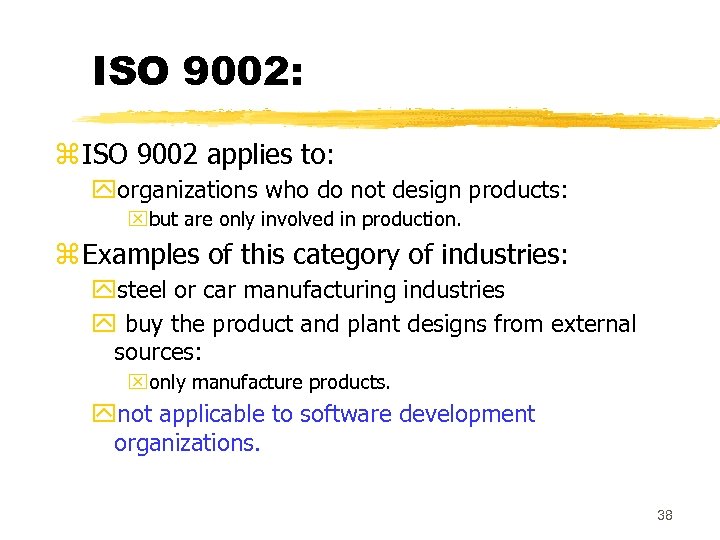 ISO 9002:

ISO 9002 applies to:

organizations who do not design products:

but are only involved in production.

Examples of this category of industries:

steel or car manufacturing industries

buy the product and plant designs from external sources:

only manufacture products.

not applicable to software development organizations.

38